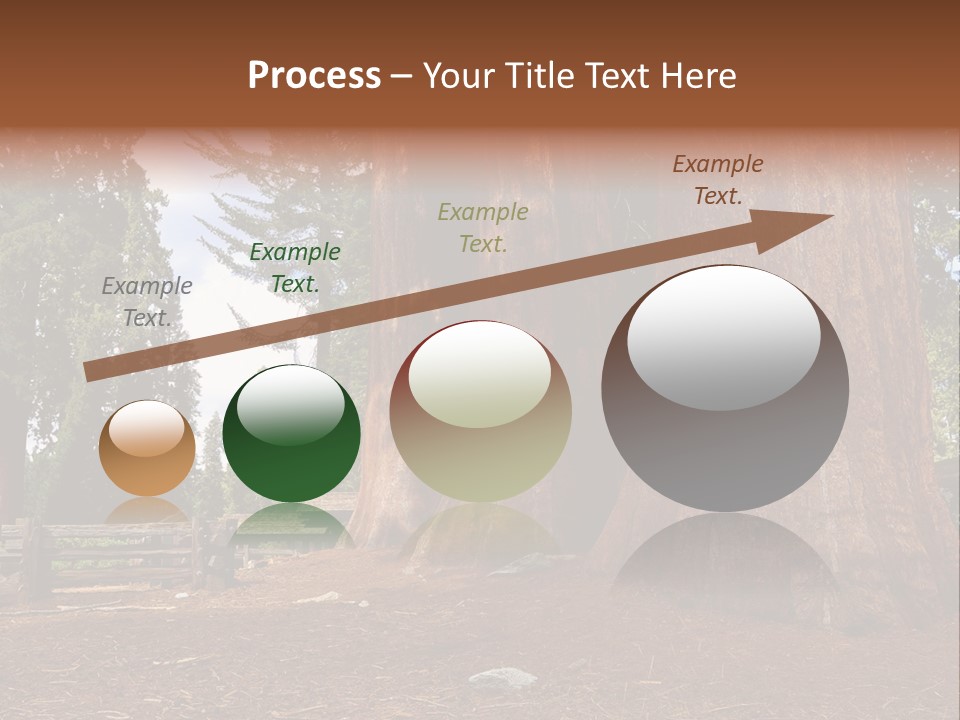 Process – Your Title Text Here

Example Text.

Example Text.

Example Text.

Example Text.